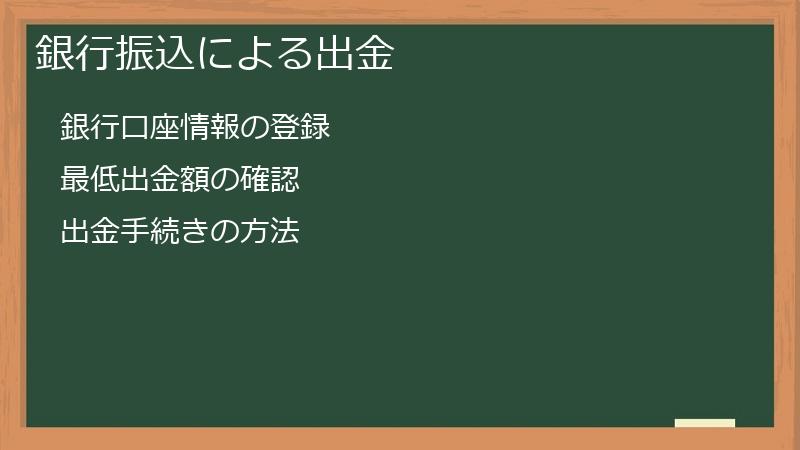 銀行振込による出金

銀行口座情報の登録

最低出金額の確認

出金手続きの方法